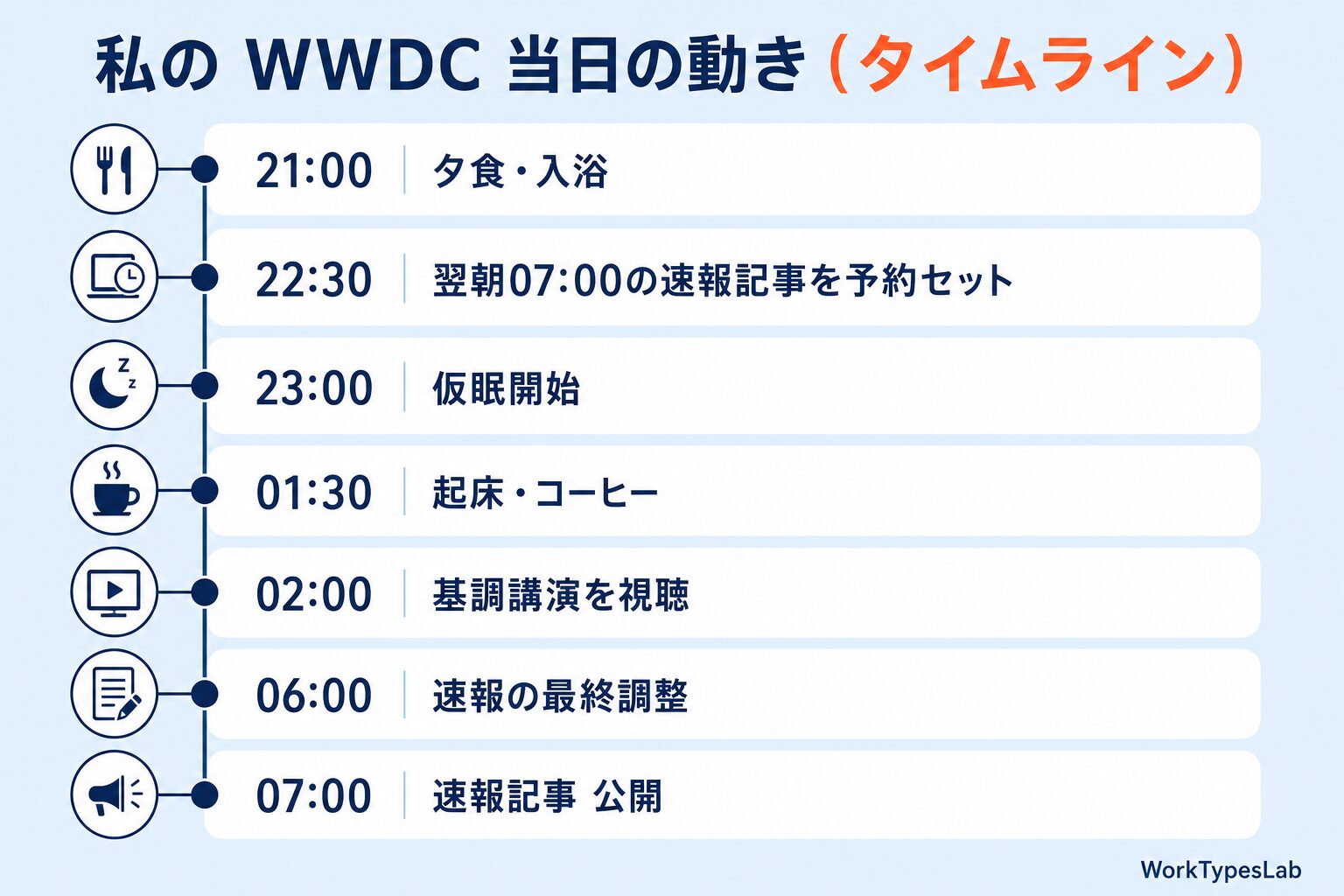 私の WWDC 当日の動き（タイムライン）

21:00 夕食・入浴

22:30 翌朝07:00の速報記事を予約セット

23:00 仮眠開始

01:30 起床・コーヒー

02:00 基調講演を視聴

06:00 速報の最終調整

07:00 速報記事 公開

WorkTypesLab